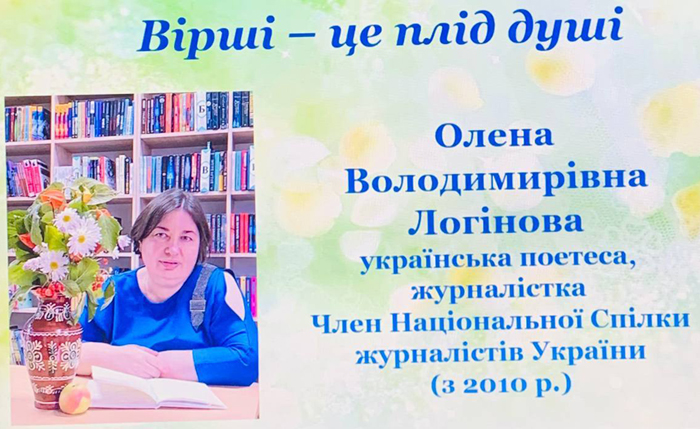 Вірші – це плід душі

Олена
Володимирівна
Логінова
українська поетеса,
журналістка
Член Національної Спілки
журналістів України
(з 2010 р.)